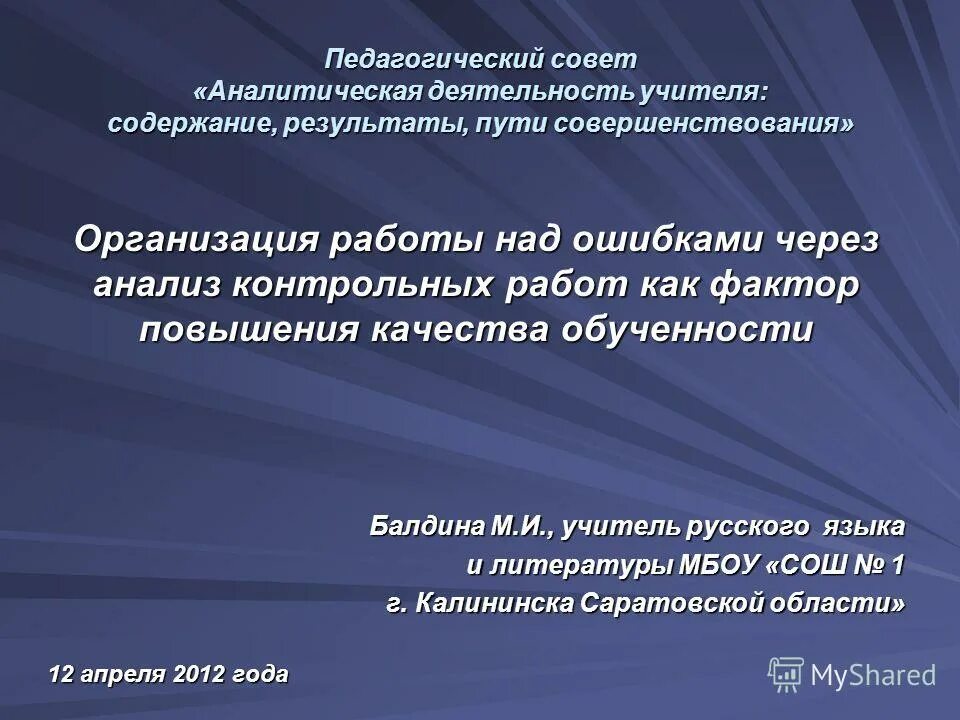 Педагогический совет
«Аналитическая деятельность учителя: содержание, результаты, пути совершенствования»

Организация работы над ошибками через анализ контрольных работ как фактор повышения качества обученности

Балдина М.И., учитель русского языка и литературы МБОУ «СОШ № 1 г. Калининска Саратовской области»

12 апреля 2012 года

MyShared